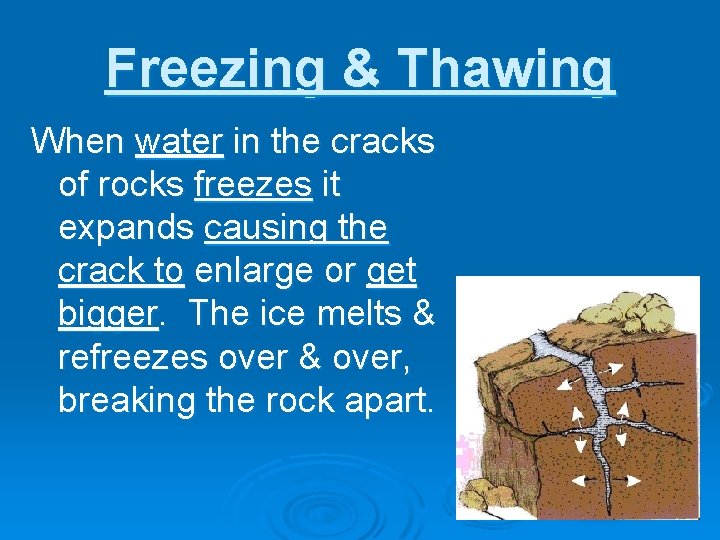 Freezing & Thawing

When water in the cracks of rocks freezes it expands causing the crack to enlarge or get bigger. The ice melts & refreezes over & over, breaking the rock apart.